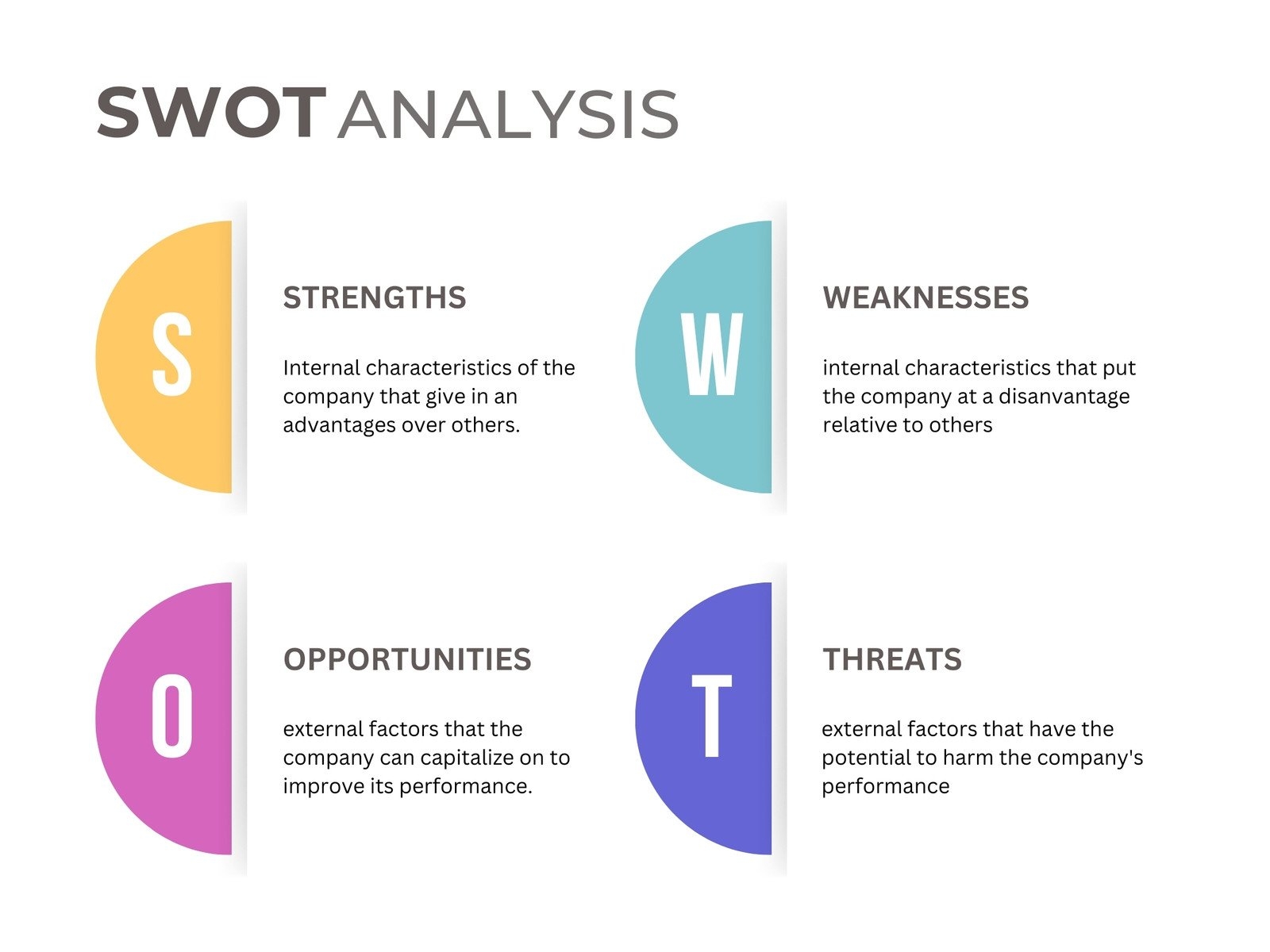 SWOT ANALYSIS

S

STRENGTHS

Internal characteristics of the company that give in an advantages over others.

W

WEAKNESSES

internal characteristics that put the company at a disanvantage relative to others

O

OPPORTUNITIES

external factors that the company can capitalize on to improve its performance.

T

THREATS

external factors that have the potential to harm the company's performance